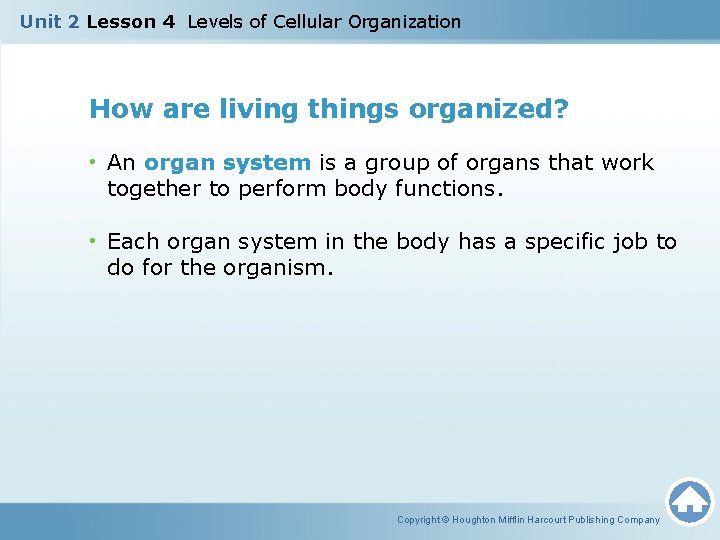 Unit 2 Lesson 4 Levels of Cellular Organization

How are living things organized?

• An organ system is a group of organs that work together to perform body functions.

• Each organ system in the body has a specific job to do for the organism.

Copyright © Houghton Mifflin Harcourt Publishing Company